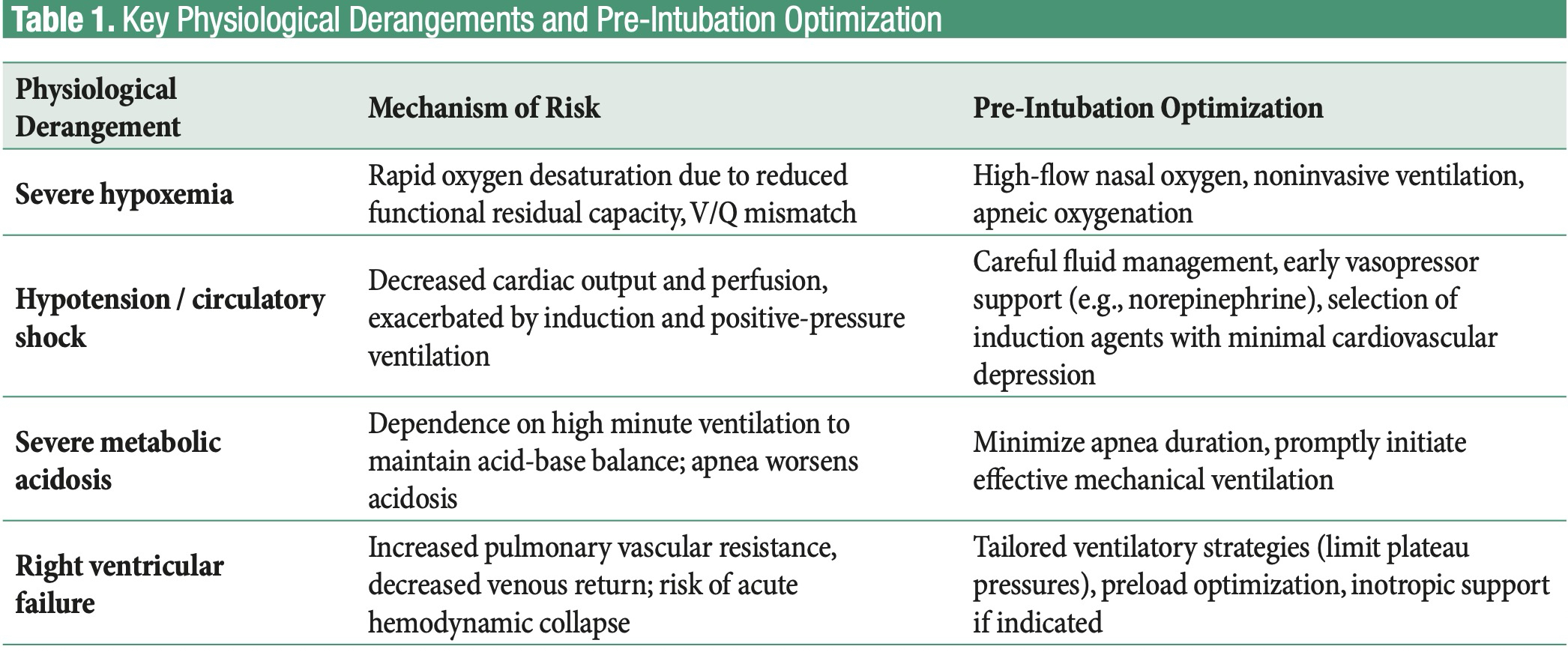 Table 1. Key Physiological Derangements and Pre-Intubation Optimization

| Physiological Derangement | Mechanism of Risk | Pre-Intubation Optimization |
|---|---|---|
| Severe hypoxemia | Rapid oxygen desaturation due to reduced functional residual capacity, V/Q mismatch | High-flow nasal oxygen, noninvasive ventilation, apneic oxygenation |
| Hypotension / circulatory shock | Decreased cardiac output and perfusion, exacerbated by induction and positive-pressure ventilation | Careful fluid management, early vasopressor support (e.g., norepinephrine), selection of induction agents with minimal cardiovascular depression |
| Severe metabolic acidosis | Dependence on high minute ventilation to maintain acid-base balance; apnea worsens acidosis | Minimize apnea duration, promptly initiate effective mechanical ventilation |
| Right ventricular failure | Increased pulmonary vascular resistance, decreased venous return; risk of acute hemodynamic collapse | Tailored ventilatory strategies (limit plateau pressures), preload optimization, inotropic support if indicated |